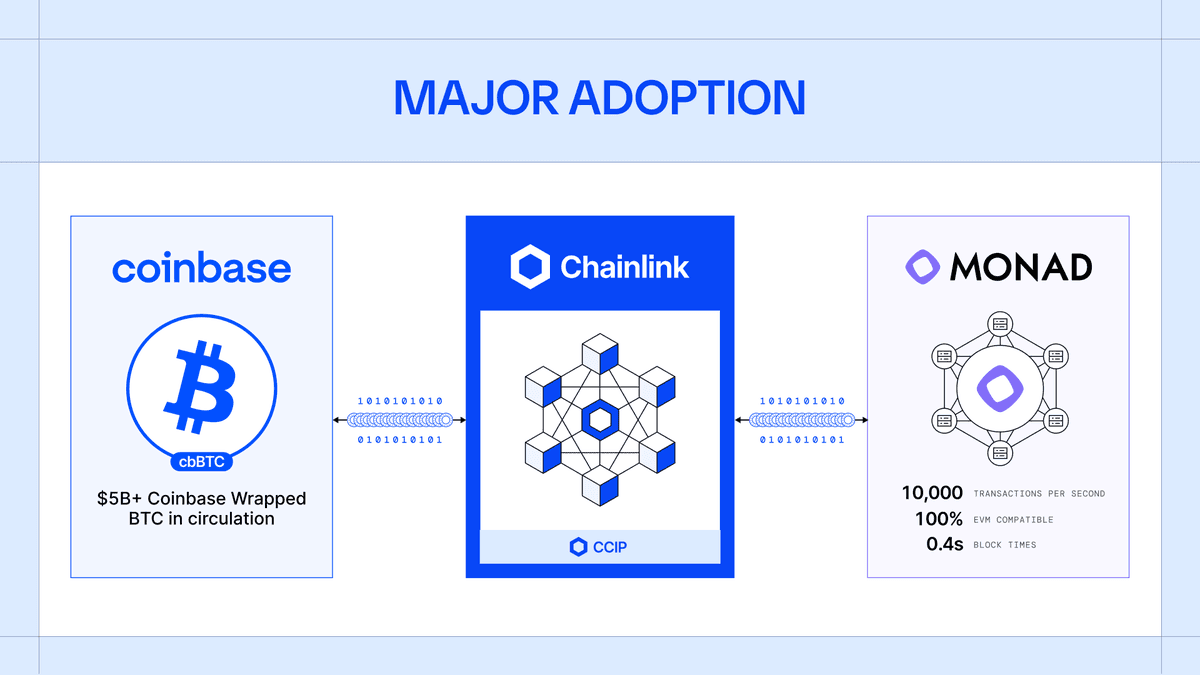 MAJOR ADOPTION

coinbase

cbBTC

$5B+ Coinbase Wrapped BTC in circulation

1010101010

0101010101

Chainlink

CCIP

1010101010

0101010101

MONAD

10,000 TRANSACTIONS PER SECOND

100% EVM COMPATIBLE

0.4s BLOCK TIMES